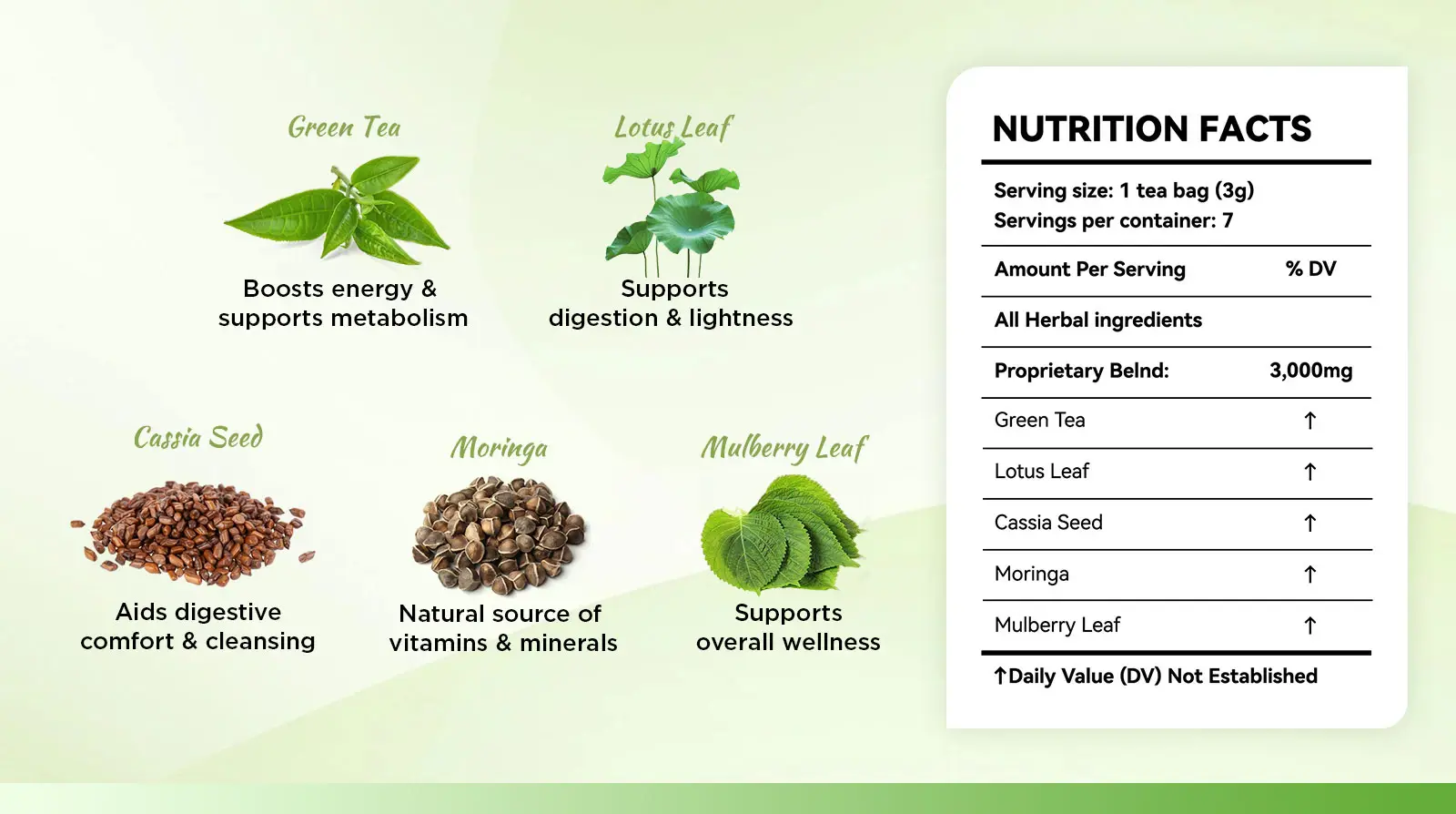 Green Tea

Boosts energy & supports metabolism

Lotus Leaf

Supports digestion & lightness

Cassia Seed

Aids digestive comfort & cleansing

Moringa

Natural source of vitamins & minerals

Mulberry Leaf

Supports overall wellness

NUTRITION FACTS

Serving size: 1 tea bag (3g)
Servings per container: 7

| Amount Per Serving | % DV |
|---|---|
| All Herbal ingredients | |
| Proprietary Belnd: | 3,000mg |
| Green Tea | ↑ |
| Lotus Leaf | ↑ |
| Cassia Seed | ↑ |
| Moringa | ↑ |
| Mulberry Leaf | ↑ |

↑Daily Value (DV) Not Established